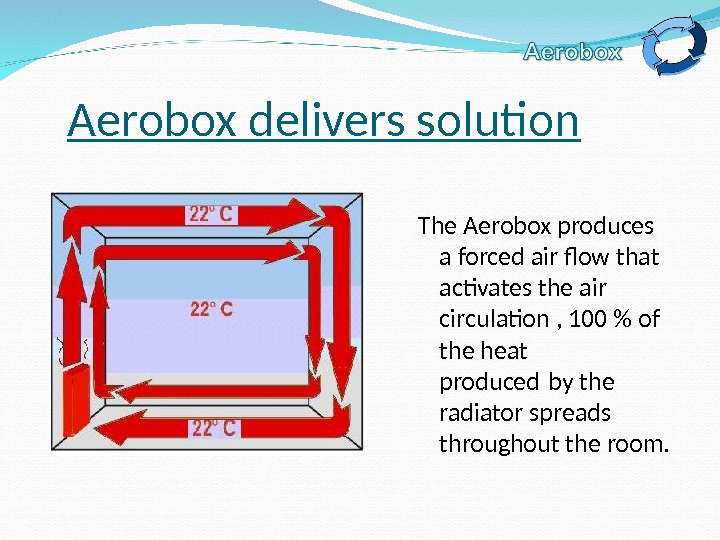 Aerobox

Aerobox delivers solution

22° C

22° C

22° C

The Aerobox produces a forced air flow that activates the air circulation , 100 % of the heat produced by the radiator spreads throughout the room.